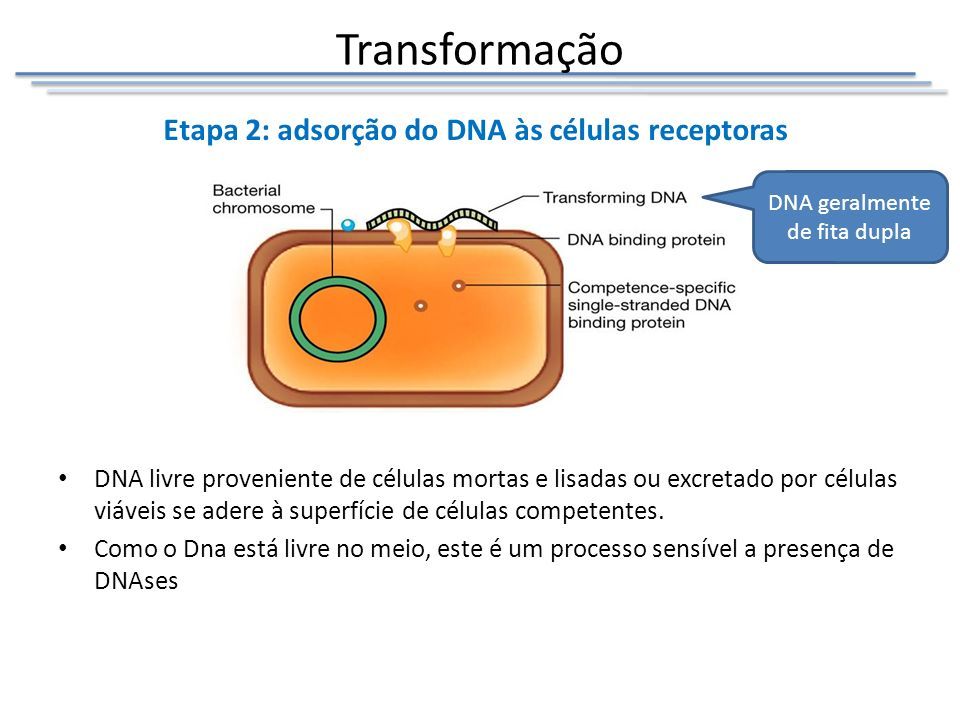 Transformação

Etapa 2: adsorção do DNA às células receptoras

Bacterial chromosome

Transforming DNA

DNA binding protein

Competence-specific single-stranded DNA binding protein

DNA geralmente de fita dupla

• DNA livre proveniente de células mortas e lisadas ou excretado por células viáveis se adere à superfície de células competentes.

• Como o Dna está livre no meio, este é um processo sensível a presença de DNAses